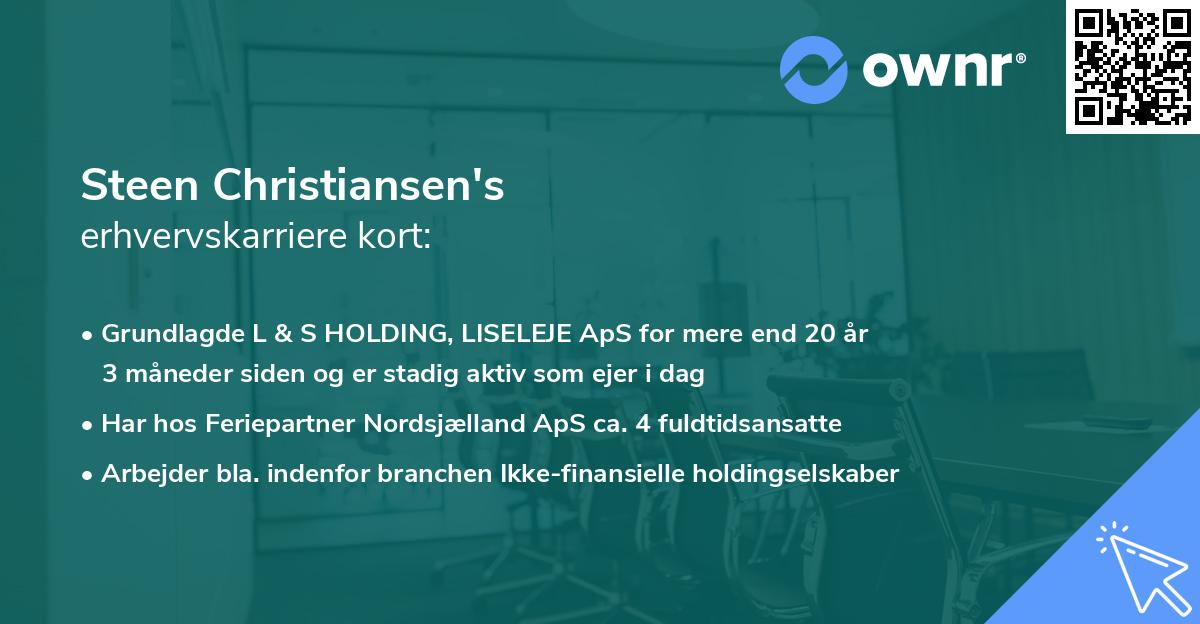 ownr®

Steen Christiansen's
erhvervskarriere kort:

• Grundlagde L & S HOLDING, LISELEJE ApS for mere end 20 år 3 måneder siden og er stadig aktiv som ejer i dag

• Har hos Feriepartner Nordsjælland ApS ca. 4 fuldtidsansatte

• Arbejder bla. indenfor branchen Ikke-finansielle holdingselskaber